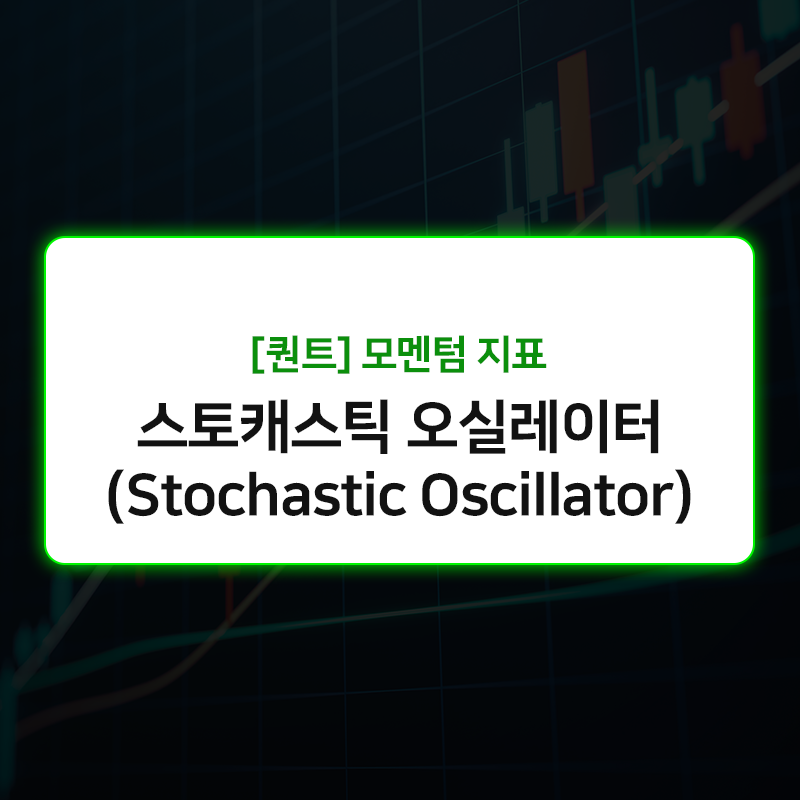 [퀀트] 모멘텀 지표

스토캐스틱 오실레이터
(Stochastic Oscillator)